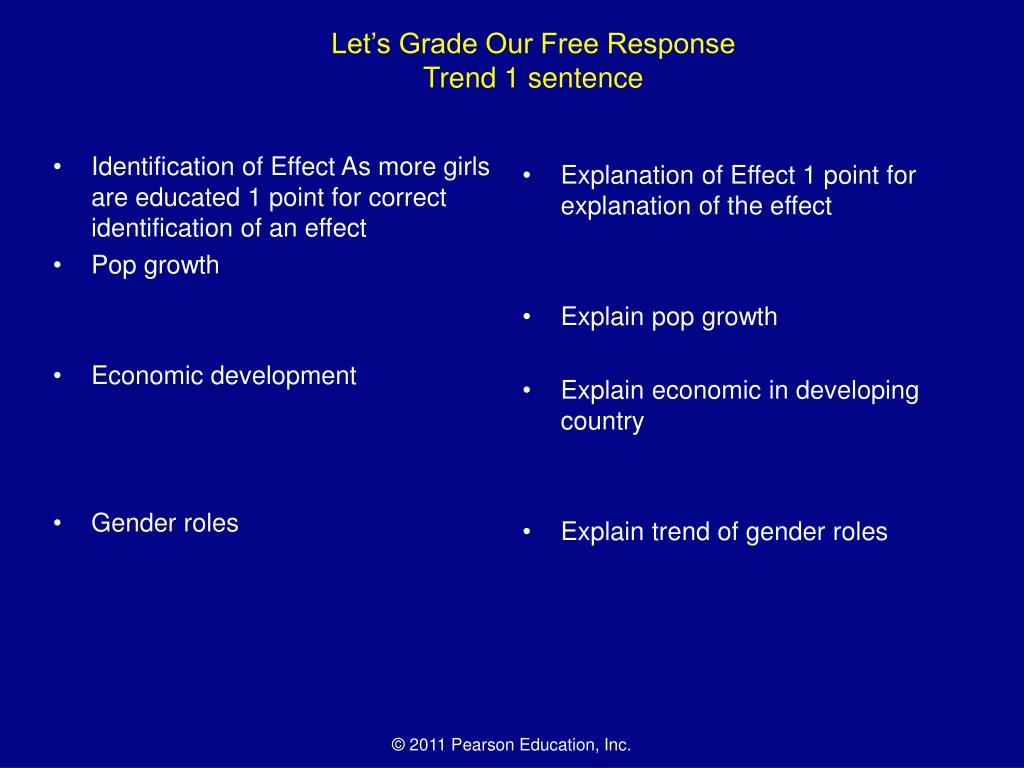 Let’s Grade Our Free Response
Trend 1 sentence

• Identification of Effect As more girls are educated 1 point for correct identification of an effect
• Pop growth

• Economic development

• Gender roles

• Explanation of Effect 1 point for explanation of the effect

• Explain pop growth

• Explain economic in developing country

• Explain trend of gender roles

© 2011 Pearson Education, Inc.